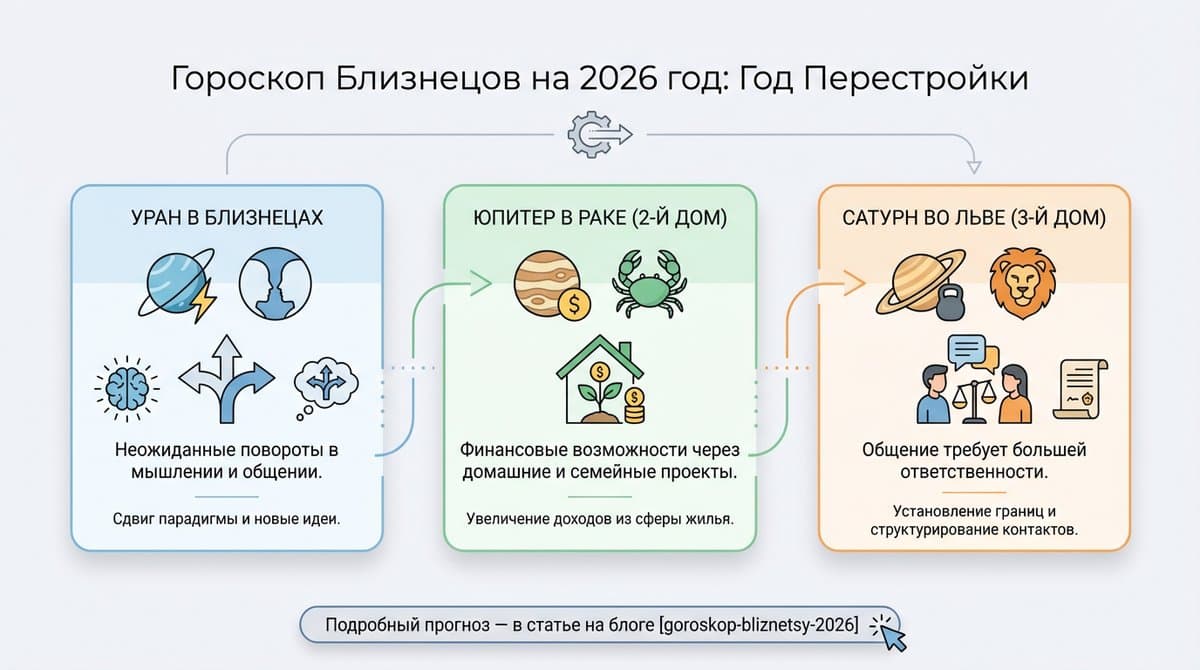 Гороскоп Близнецов на 2026 год: Год Перестройки

УРАН В БЛИЗНЕЦАХ

Неожиданные повороты в мышлении и общении.

Сдвиг парадигмы и новые идеи.

ЮПИТЕР В РАКЕ (2-Й ДОМ)

Финансовые возможности через домашние и семейные проекты.

Увеличение доходов из сферы жилья.

САТУРН ВО ЛЬВЕ (3-Й ДОМ)

Общение требует большей ответственности.

Установление границ и структурирование контактов.

Подробный прогноз — в статье на блоге [goroskop-bliznetsy-2026]